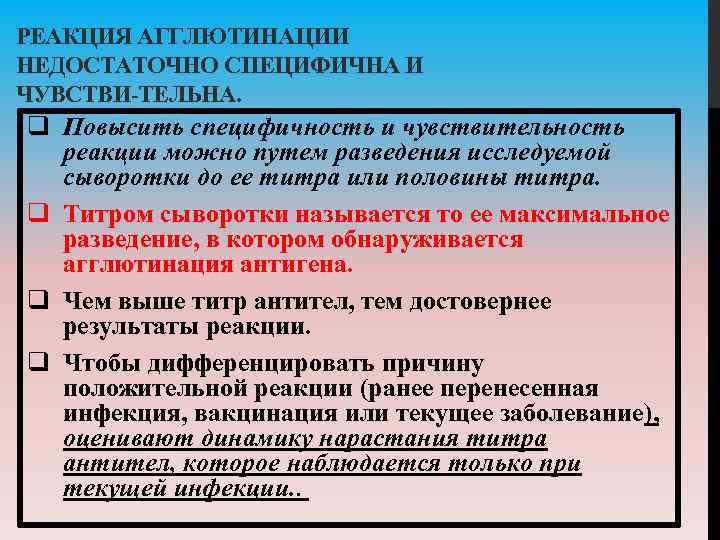 РЕАКЦИЯ АГГЛЮТИНАЦИИ НЕДОСТАТОЧНО СПЕЦИФИЧНА И ЧУВСТВИ-ТЕЛЬНА.

❑ Повысить специфичность и чувствительность реакции можно путем разведения исследуемой сыворотки до ее титра или половины титра.

❑ Титром сыворотки называется то ее максимальное разведение, в котором обнаруживается агглютинация антигена.

❑ Чем выше титр антител, тем достовернее результаты реакции.

❑ Чтобы дифференцировать причину положительной реакции (ранее перенесенная инфекция, вакцинация или текущее заболевание), оценивают динамику нарастания титра антител, которое наблюдается только при текущей инфекции..